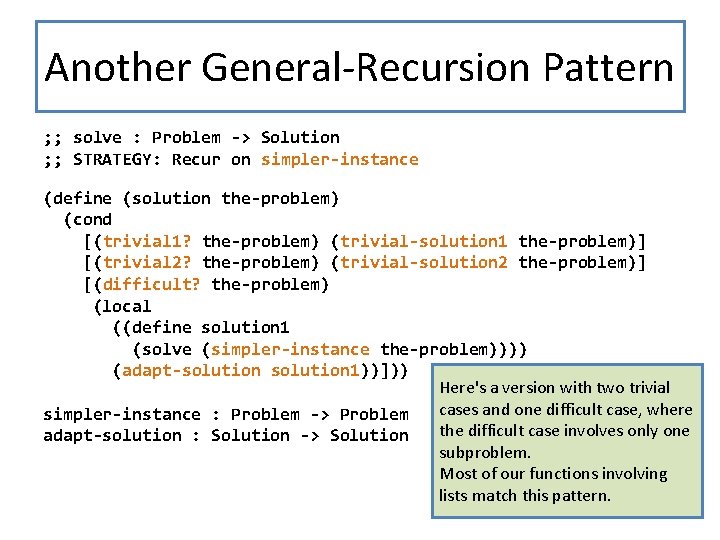 Another General-Recursion Pattern

;; solve : Problem -> Solution
;; STRATEGY: Recur on simpler-instance

(define (solution the-problem)
  (cond
    [(trivial1? the-problem) (trivial-solution1 the-problem)]
    [(trivial2? the-problem) (trivial-solution2 the-problem)]
    [(difficult? the-problem)
     (local
       ((define solution1
          (solve (simpler-instance the-problem))))
       (adapt-solution solution1))]))

simpler-instance : Problem -> Problem
adapt-solution : Solution -> Solution

Here's a version with two trivial cases and one difficult case, where the difficult case involves only one subproblem.
Most of our functions involving lists match this pattern.